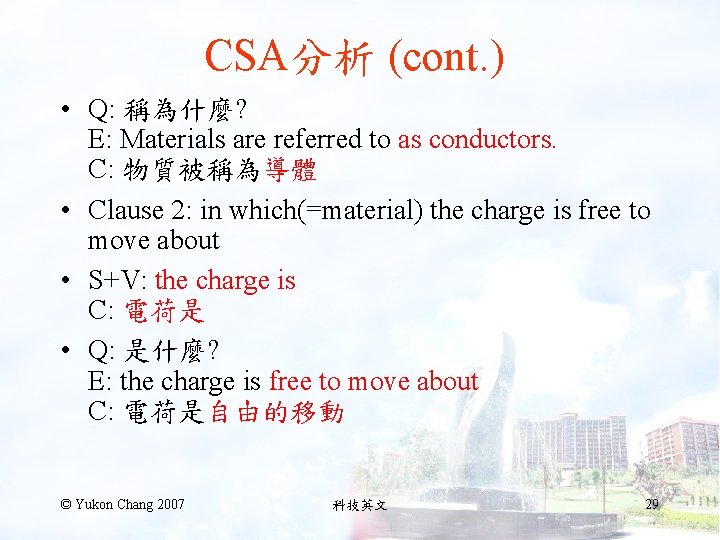 CSA分析 (cont.)

• Q: 稱為什麼?
E: Materials are referred to as conductors.
C: 物質被稱為導體

• Clause 2: in which(=material) the charge is free to move about

• S+V: the charge is
C: 電荷是

• Q: 是什麼?
E: the charge is free to move about
C: 電荷是自由的移動

© Yukon Chang 2007
科技英文
29